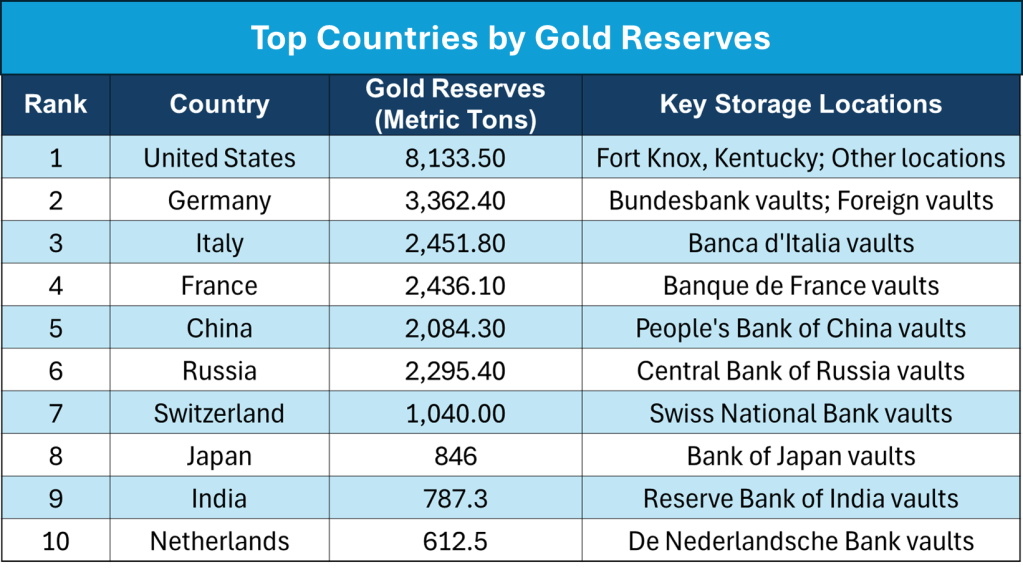 Top Countries by Gold Reserves

| Rank | Country | Gold Reserves (Metric Tons) | Key Storage Locations |
|---|---|---|---|
| 1 | United States | 8,133.50 | Fort Knox, Kentucky; Other locations |
| 2 | Germany | 3,362.40 | Bundesbank vaults; Foreign vaults |
| 3 | Italy | 2,451.80 | Banca d'Italia vaults |
| 4 | France | 2,436.10 | Banque de France vaults |
| 5 | China | 2,084.30 | People's Bank of China vaults |
| 6 | Russia | 2,295.40 | Central Bank of Russia vaults |
| 7 | Switzerland | 1,040.00 | Swiss National Bank vaults |
| 8 | Japan | 846 | Bank of Japan vaults |
| 9 | India | 787.3 | Reserve Bank of India vaults |
| 10 | Netherlands | 612.5 | De Nederlandsche Bank vaults |